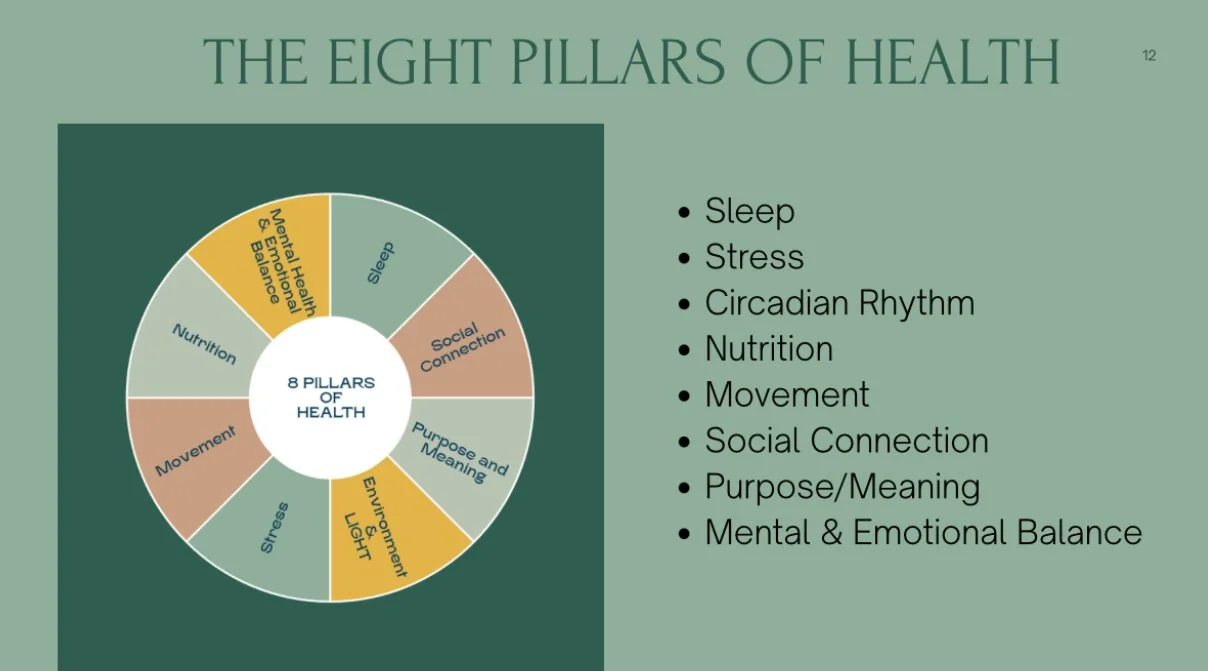 THE EIGHT PILLARS OF HEALTH

12

8 PILLARS OF HEALTH

Sleep

Social Connection

Purpose and Meaning

Environment & LIGHT

Stress

Movement

Nutrition

Mental Health & Emotional Balance

- Sleep
- Stress
- Circadian Rhythm
- Nutrition
- Movement
- Social Connection
- Purpose/Meaning
- Mental & Emotional Balance